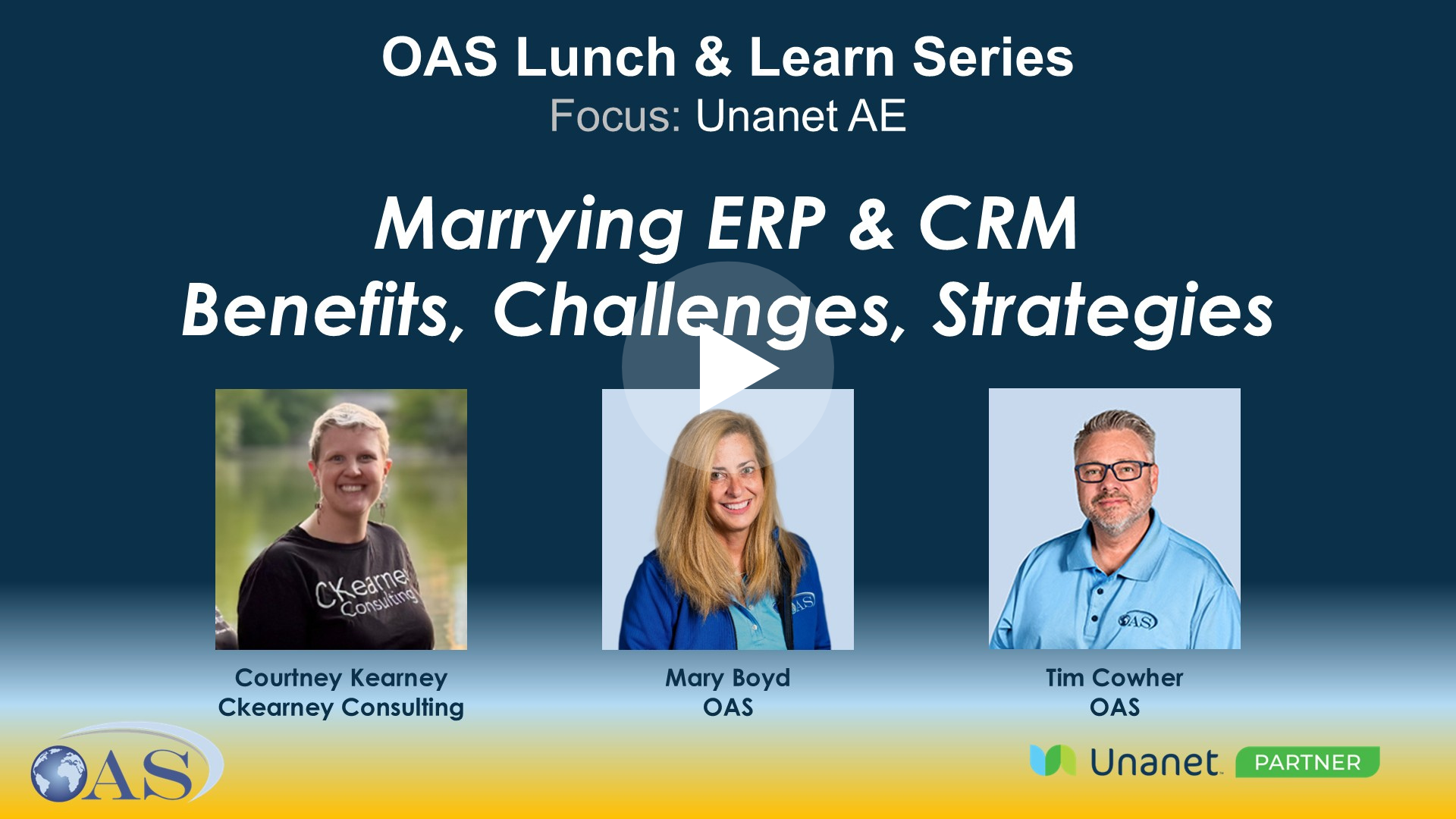 OAS Lunch & Learn Series
Focus: Unanet AE

Marrying ERP & CRM
Benefits, Challenges, Strategies

CKearney Consulting

OAS

OAS

Courtney Kearney
Ckearney Consulting

Mary Boyd
OAS

Tim Cowher
OAS

OAS

Unanet PARTNER